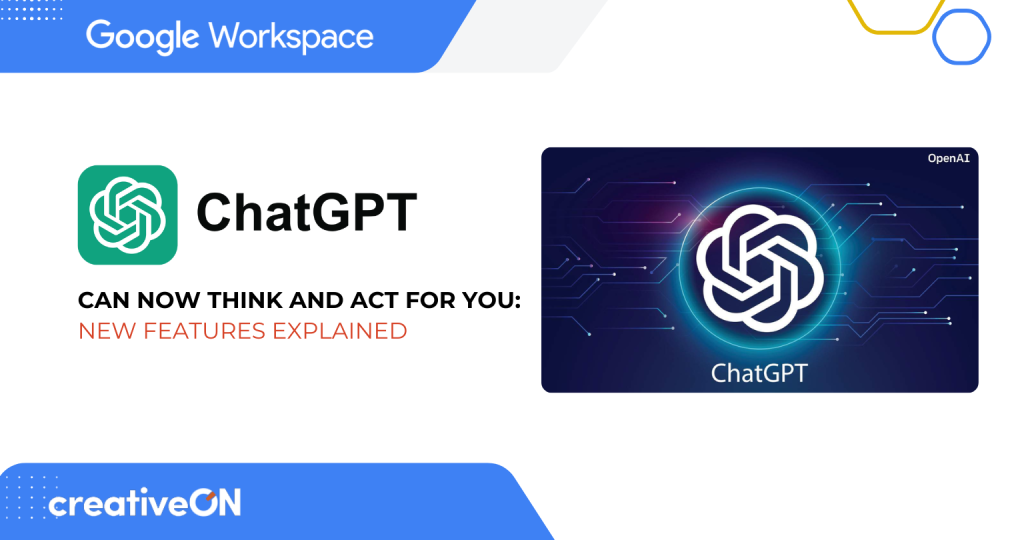 Google Workspace

ChatGPT

CAN NOW THINK AND ACT FOR YOU:
NEW FEATURES EXPLAINED

OpenAI

ChatGPT

creativeON